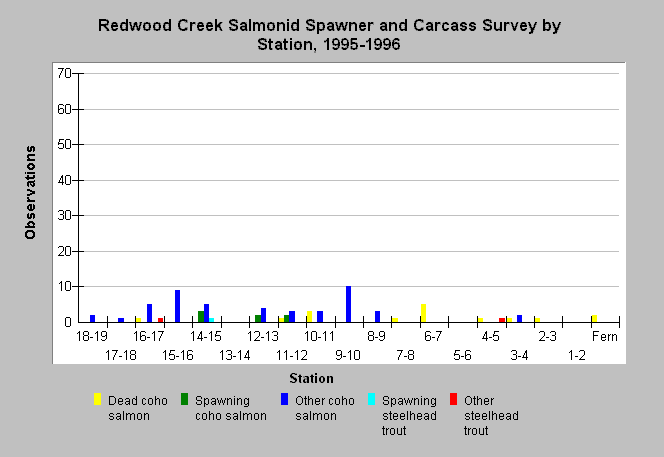 Redwood Creek Salmonid Spawner and Carcass Survey by Station, 1995-1996

Observations

70
60
50
40
30
20
10
0

18-19
17-18
16-17
15-16
14-15
13-14
12-13
11-12
10-11
9-10
8-9
7-8
6-7
5-6
4-5
3-4
2-3
1-2
Fern

Station

Dead coho salmon
Spawning coho salmon
Other coho salmon
Spawning steelhead trout
Other steelhead trout